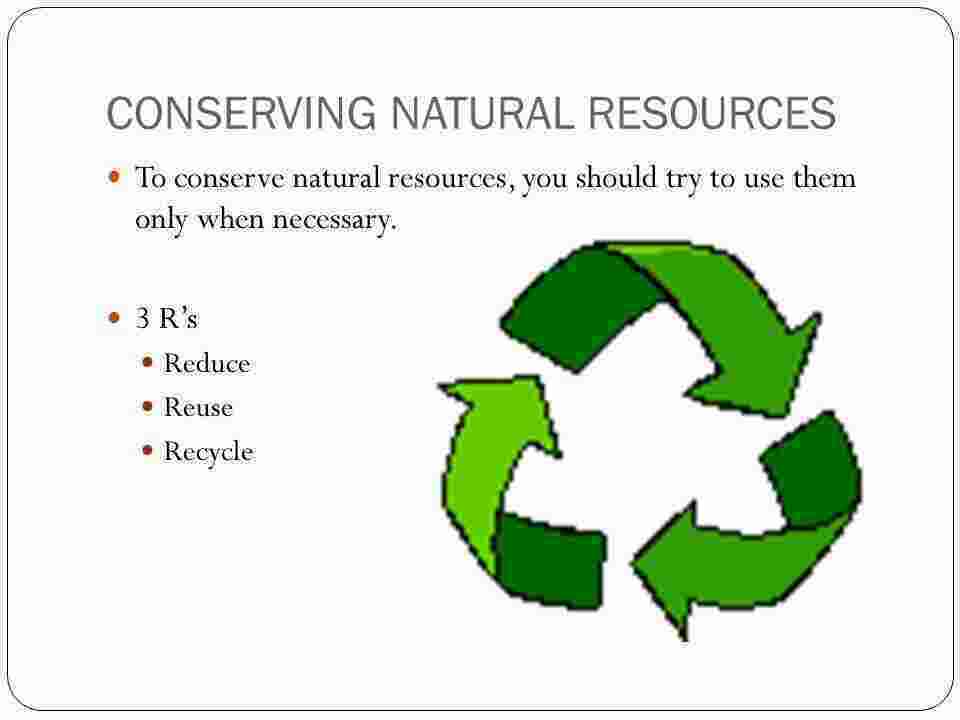 CONSERVING NATURAL RESOURCES

To conserve natural resources, you should try to use them only when necessary.

3 R’s

Reduce

Reuse

Recycle